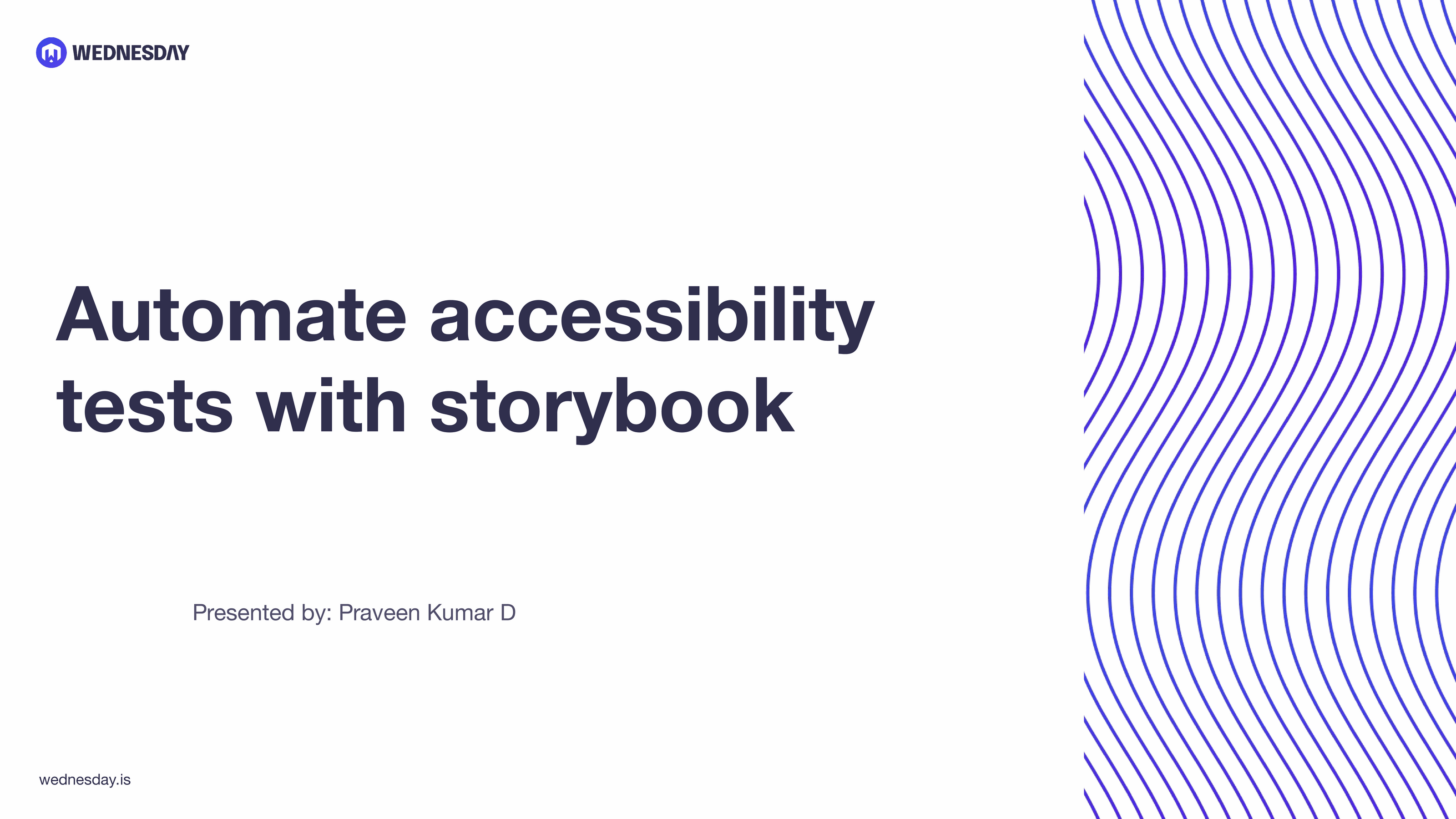 WEDNESDAY

Automate accessibility tests with storybook

Presented by: Praveen Kumar D

wednesday.is